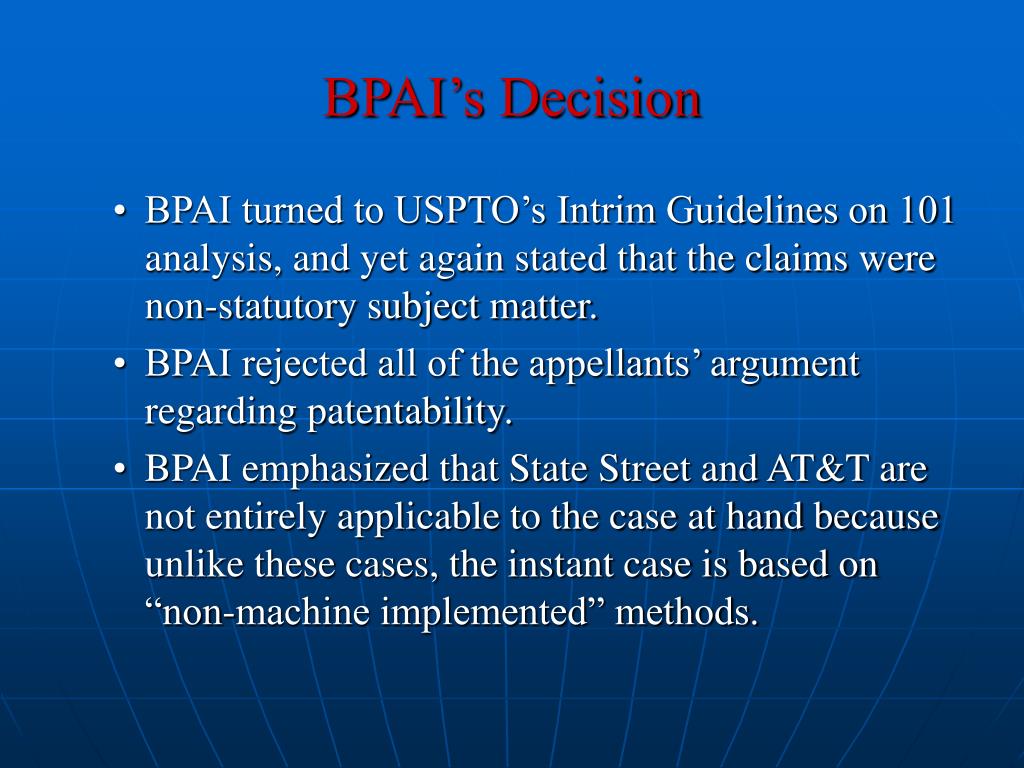 BPAI’s Decision

• BPAI turned to USPTO’s Intrim Guidelines on 101 analysis, and yet again stated that the claims were non-statutory subject matter.
• BPAI rejected all of the appellants’ argument regarding patentability.
• BPAI emphasized that State Street and AT&T are not entirely applicable to the case at hand because unlike these cases, the instant case is based on “non-machine implemented” methods.